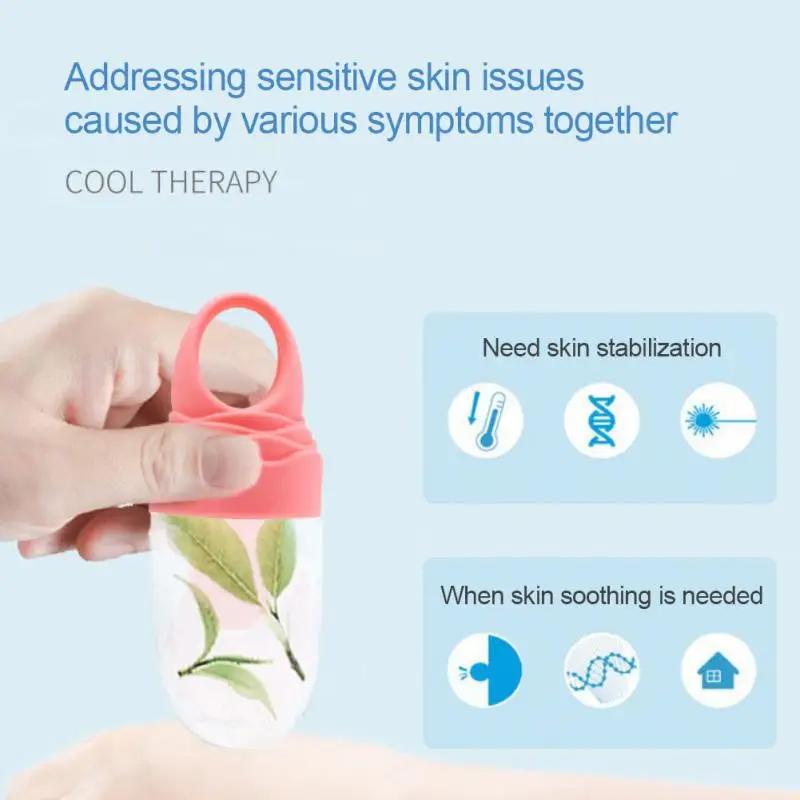 Addressing sensitive skin issues caused by various symptoms together

COOL THERAPY

Need skin stabilization

When skin soothing is needed